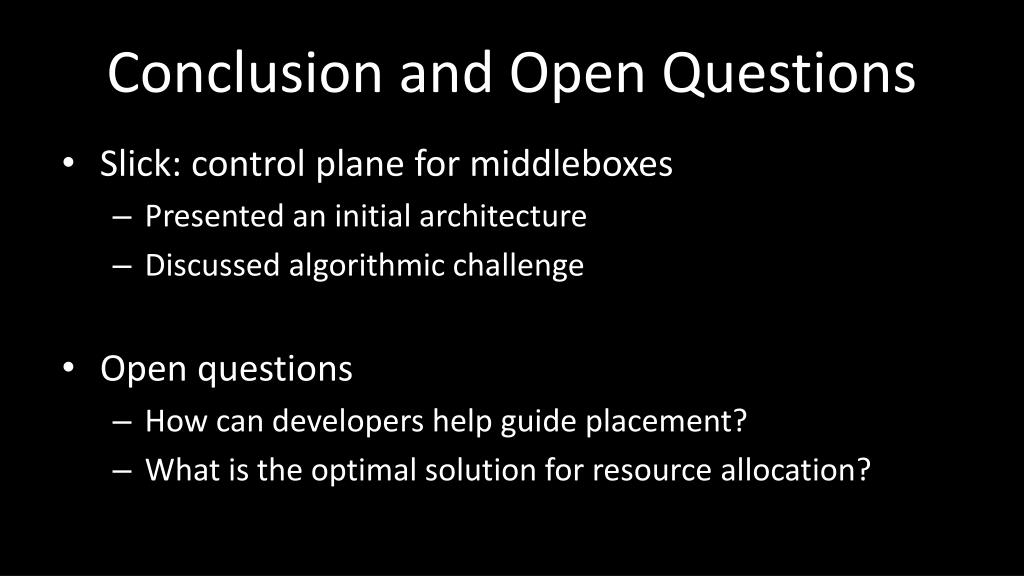 Conclusion and Open Questions

• Slick: control plane for middleboxes
– Presented an initial architecture
– Discussed algorithmic challenge

• Open questions
– How can developers help guide placement?
– What is the optimal solution for resource allocation?